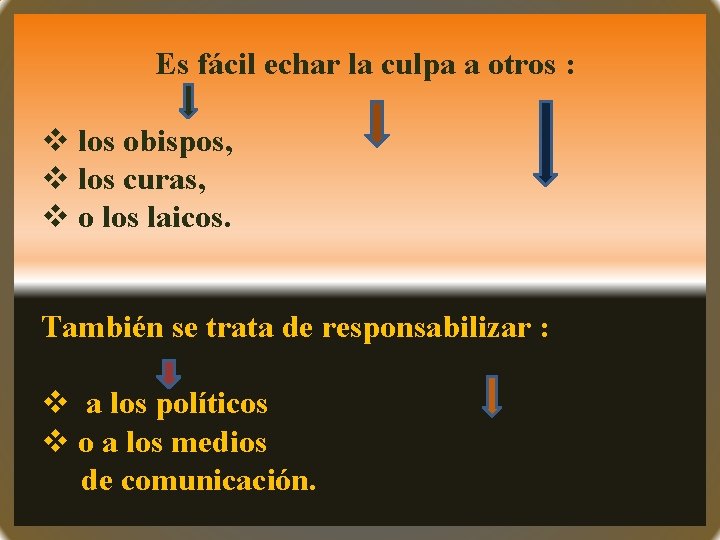 Es fácil echar la culpa a otros :

❖ los obispos,
❖ los curas,
❖ o los laicos.

También se trata de responsabilizar :

❖ a los políticos
❖ o a los medios de comunicación.